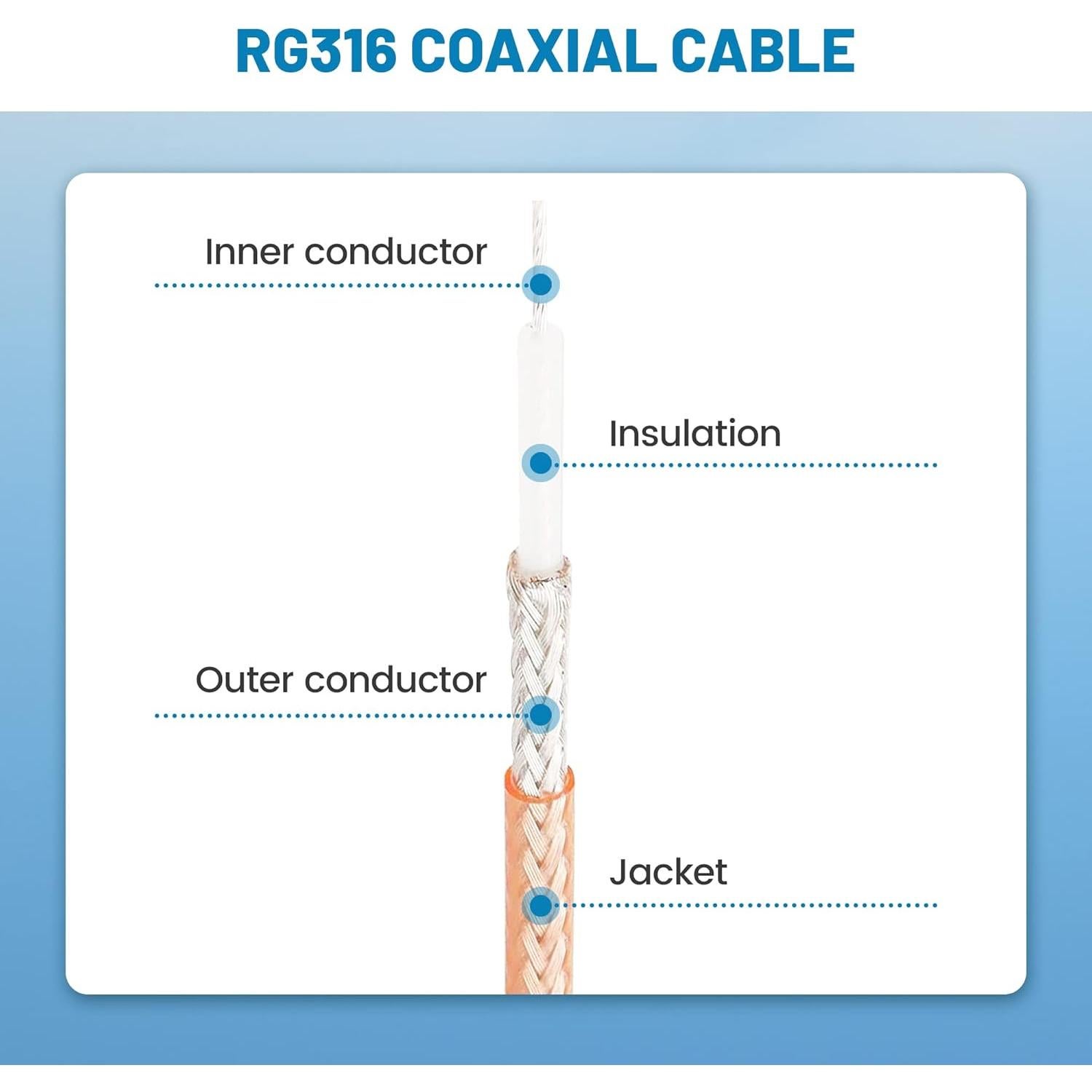 RG316 COAXIAL CABLE

Inner conductor

Insulation

Outer conductor

Jacket